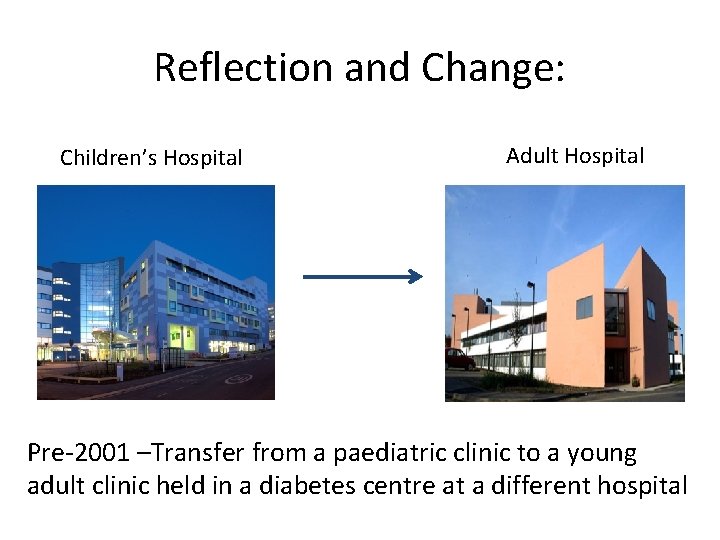 Reflection and Change:

Children's Hospital

Adult Hospital

Pre-2001 –Transfer from a paediatric clinic to a young adult clinic held in a diabetes centre at a different hospital